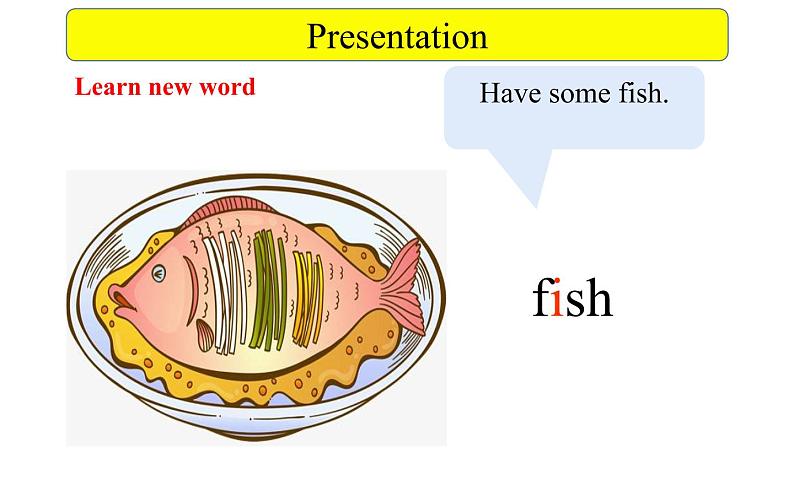 Presentation

Learn new word

Have some fish.

fish